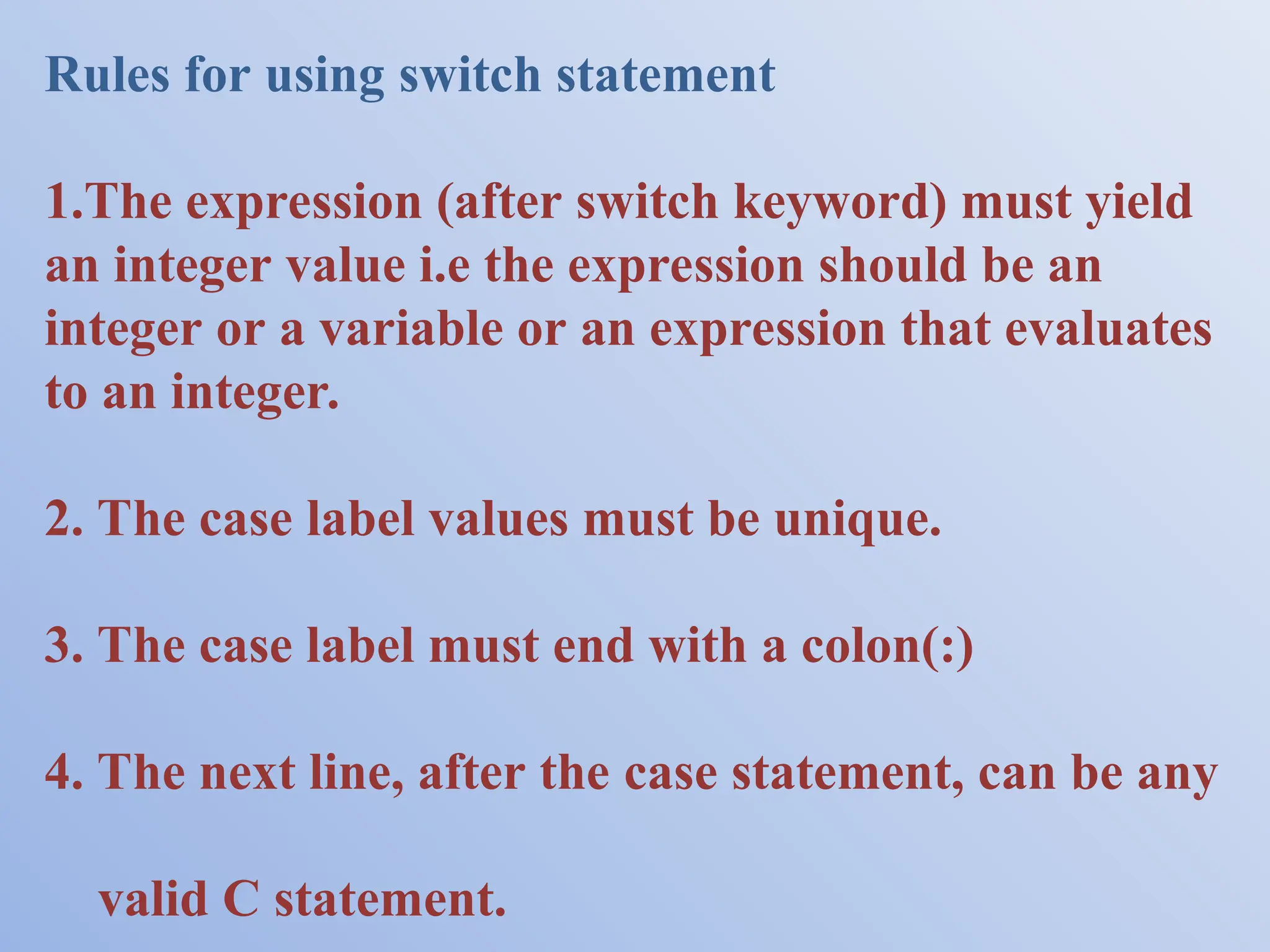 Rules for using switch statement

1.The expression (after switch keyword) must yield an integer value i.e the expression should be an integer or a variable or an expression that evaluates to an integer.

2. The case label values must be unique.

3. The case label must end with a colon(:)

4. The next line, after the case statement, can be any valid C statement.